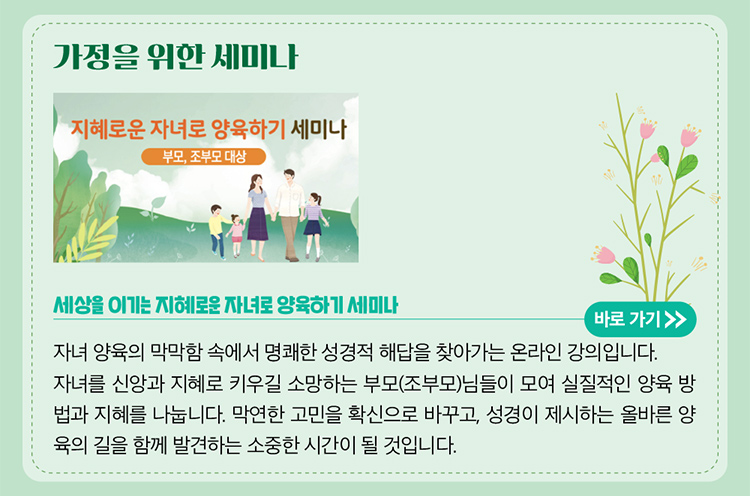 가정을 위한 세미나

지혜로운 자녀로 양육하기 세미나

부모, 조부모 대상

세상을 이기는 지혜로운 자녀로 양육하기 세미나

바로 가기 >>

자녀 양육의 막막함 속에서 명쾌한 성경적 해답을 찾아가는 온라인 강의입니다. 자녀를 신앙과 지혜로 키우길 소망하는 부모(조부모)님들이 모여 실질적인 양육 방법과 지혜를 나눕니다. 막연한 고민을 확신으로 바꾸고, 성경이 제시하는 올바른 양육의 길을 함께 발견하는 소중한 시간이 될 것입니다.